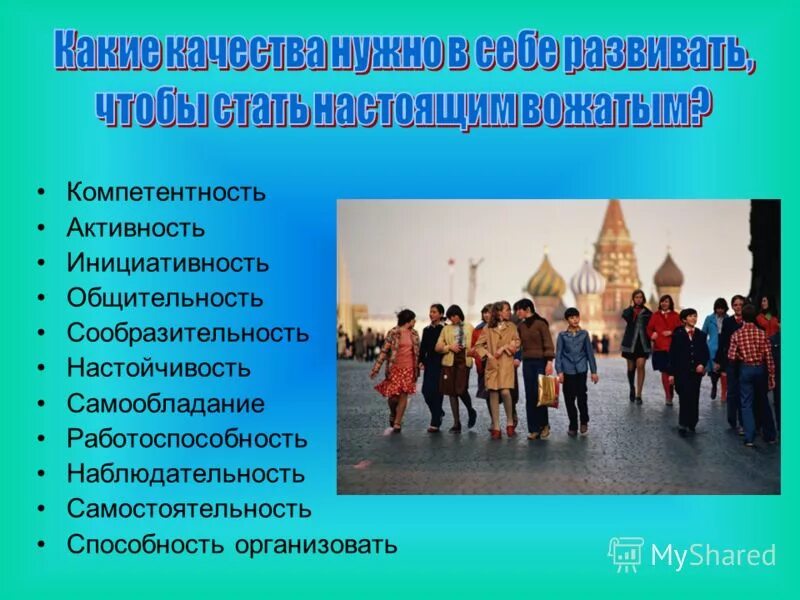 Какие качества нужно в себе развивать, чтобы стать настоящим вожатым?

• Компетентность
• Активность
• Инициативность
• Общительность
• Сообразительность
• Настойчивость
• Самообладание
• Работоспособность
• Наблюдательность
• Самостоятельность
• Способность организовать

MyShared